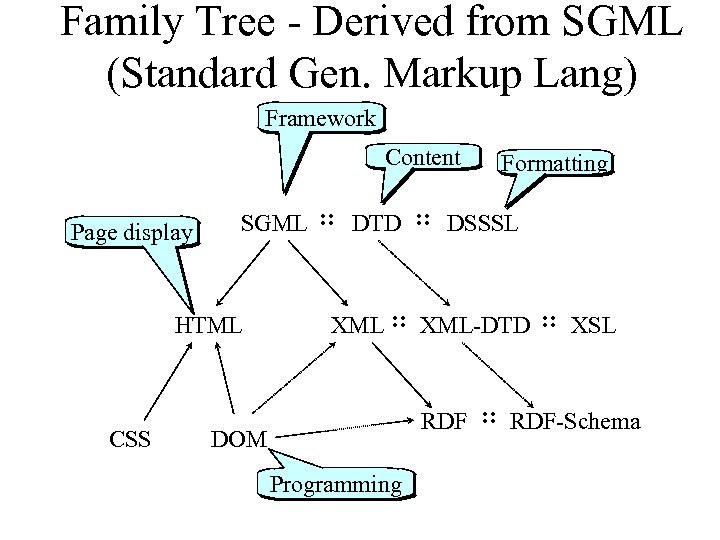 Family Tree - Derived from SGML (Standard Gen. Markup Lang)

Framework

Content

Formatting

Page display

SGML :: DTD :: DSSSL

HTML

XML :: XML-DTD :: XSL

CSS

DOM

RDF :: RDF-Schema

Programming